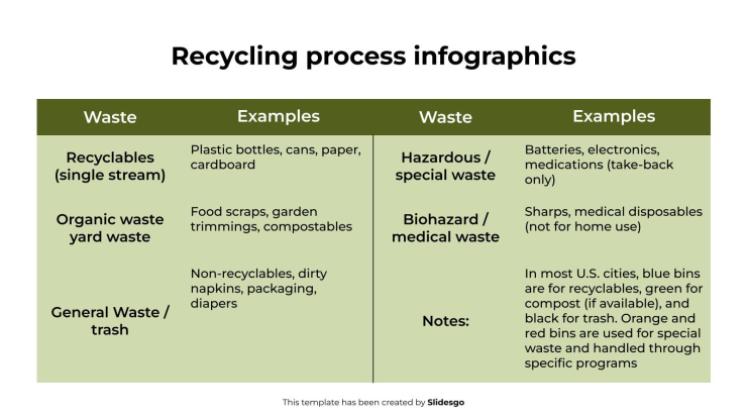 Recycling process infographics

| Waste | Examples | Waste | Examples |
|---|---|---|---|
| Recyclables (single stream) | Plastic bottles, cans, paper, cardboard | Hazardous / special waste | Batteries, electronics, medications (take-back only) |
| Organic waste yard waste | Food scraps, garden trimmings, compostables | Biohazard / medical waste | Sharps, medical disposables (not for home use) |
| General Waste / trash | Non-recyclables, dirty napkins, packaging, diapers | Notes: | In most U.S. cities, blue bins are for recyclables, green for compost (if available), and black for trash. Orange and red bins are used for special waste and handled through specific programs |

This template has been created by Slidesgo